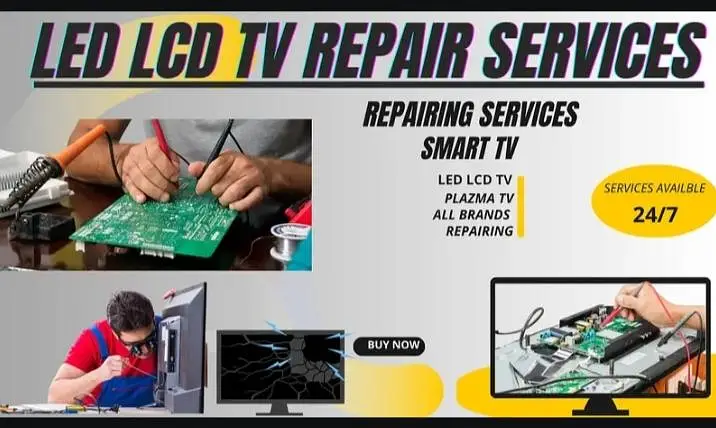 LED LCD TV REPAIR SERVICES

REPAIRING SERVICES
SMART TV

LED LCD TV
PLAZMA TV
ALL BRANDS
REPAIRING

SERVICES AVAILBLE
24/7

BUY NOW